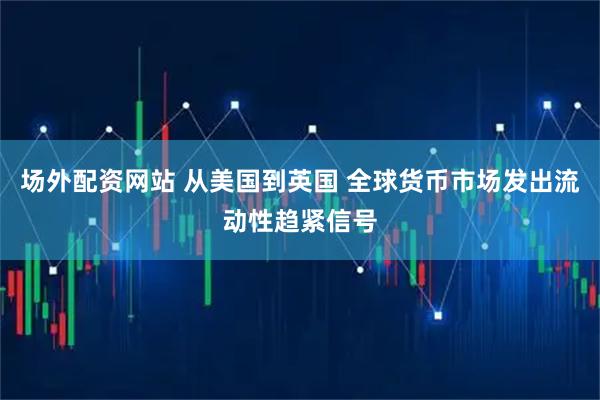 场外配资网站 从美国到英国 全球货币市场发出流动性趋紧信号